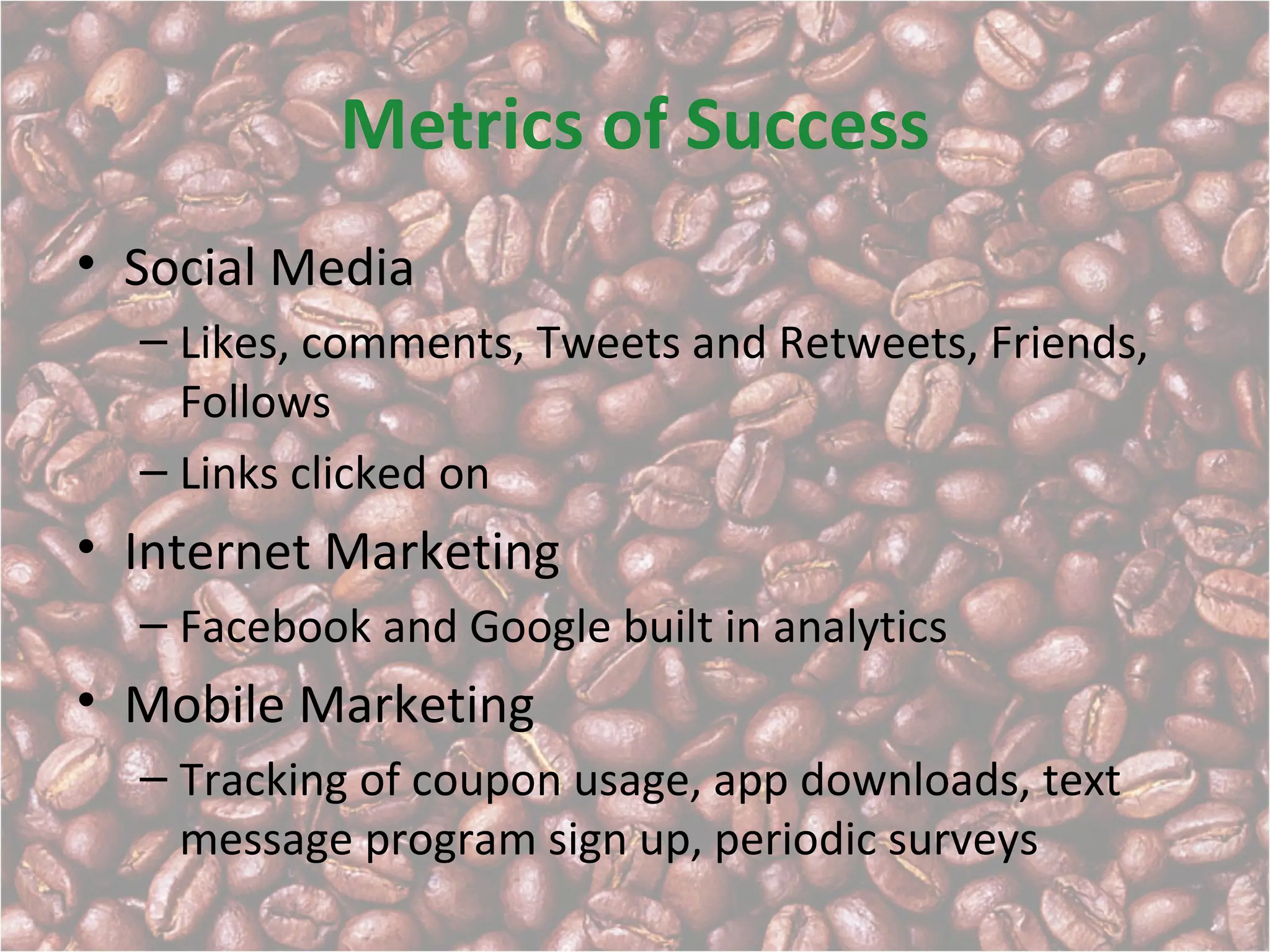 Metrics of Success

• Social Media
– Likes, comments, Tweets and Retweets, Friends, Follows
– Links clicked on
• Internet Marketing
– Facebook and Google built in analytics
• Mobile Marketing
– Tracking of coupon usage, app downloads, text message program sign up, periodic surveys